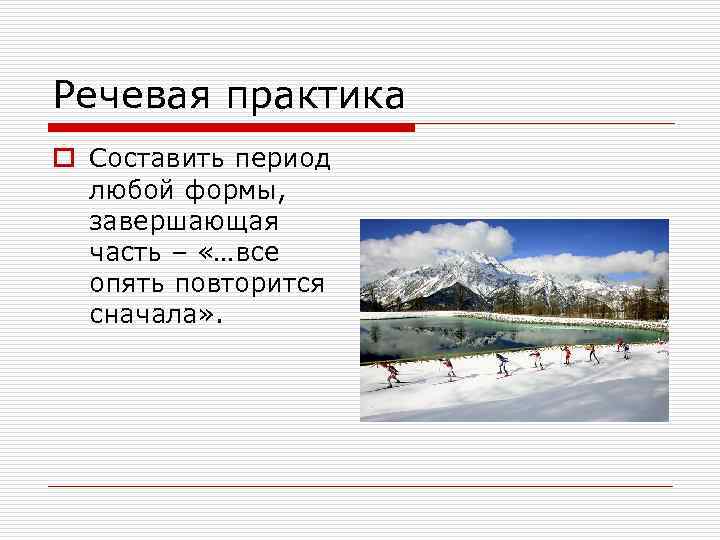 Речевая практика

Составить период любой формы, завершающая часть – «…все опять повторится сначала».